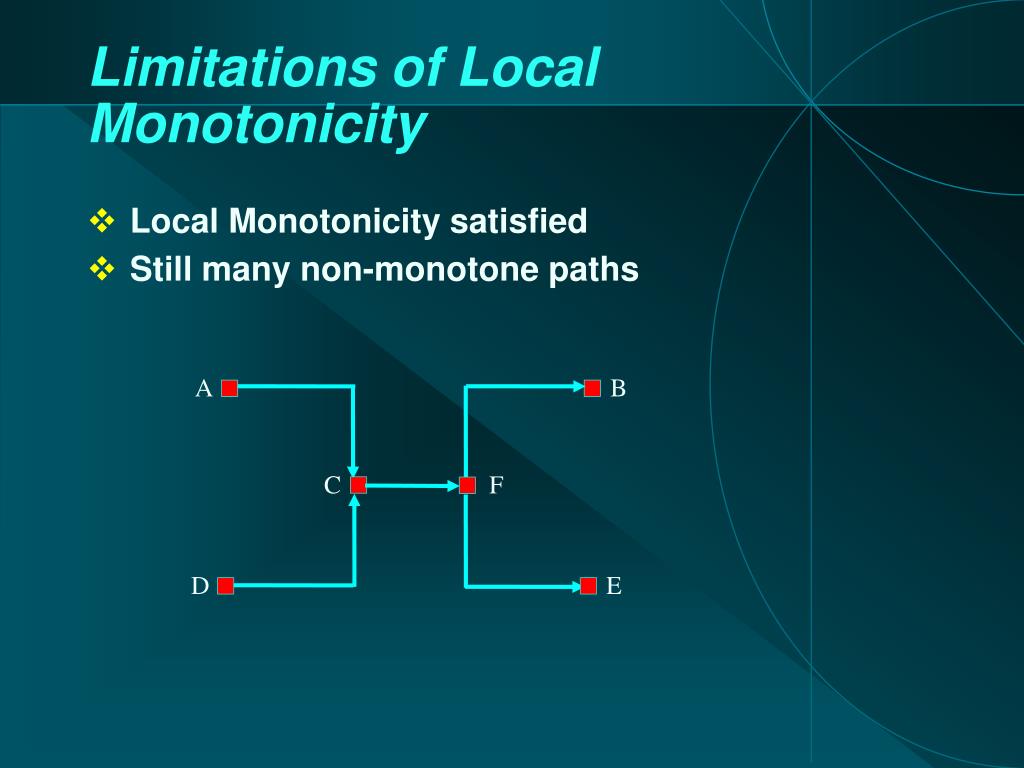 Limitations of Local Monotonicity

❖ Local Monotonicity satisfied
❖ Still many non-monotone paths

A
B
C
F
D
E